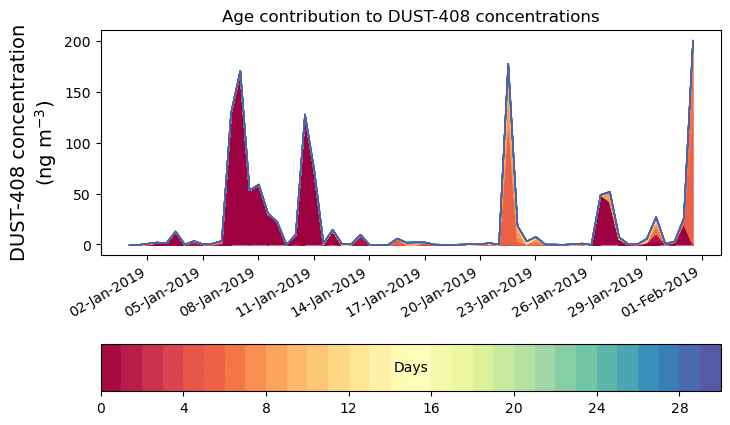 Age contribution to DUST-408 concentrations

DUST-408 concentration (ng m$^{-3}$)

200
150
100
50
0

02-Jan-2019
05-Jan-2019
08-Jan-2019
11-Jan-2019
14-Jan-2019
17-Jan-2019
20-Jan-2019
23-Jan-2019
26-Jan-2019
29-Jan-2019
01-Feb-2019

Days

0
4
8
12
16
20
24
28